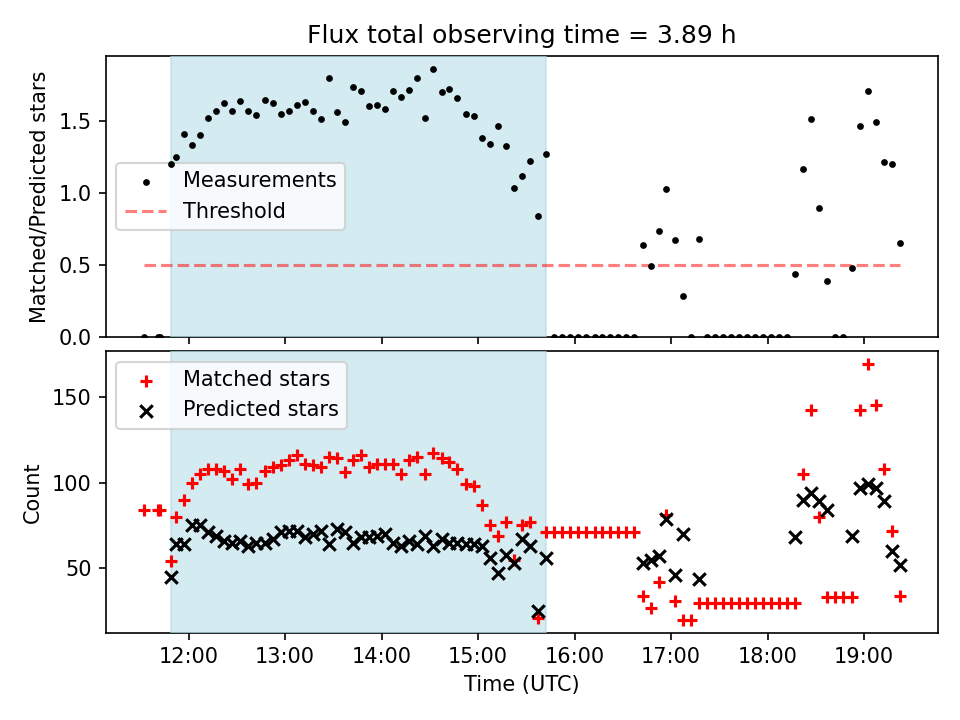 Flux total observing time = 3.89 h

Matched/Predicted stars

1.5
1.0
0.5
0.0

Measurements
Threshold

Count

150
100
50

Matched stars
Predicted stars

12:00
13:00
14:00
15:00
16:00
17:00
18:00
19:00

Time (UTC)